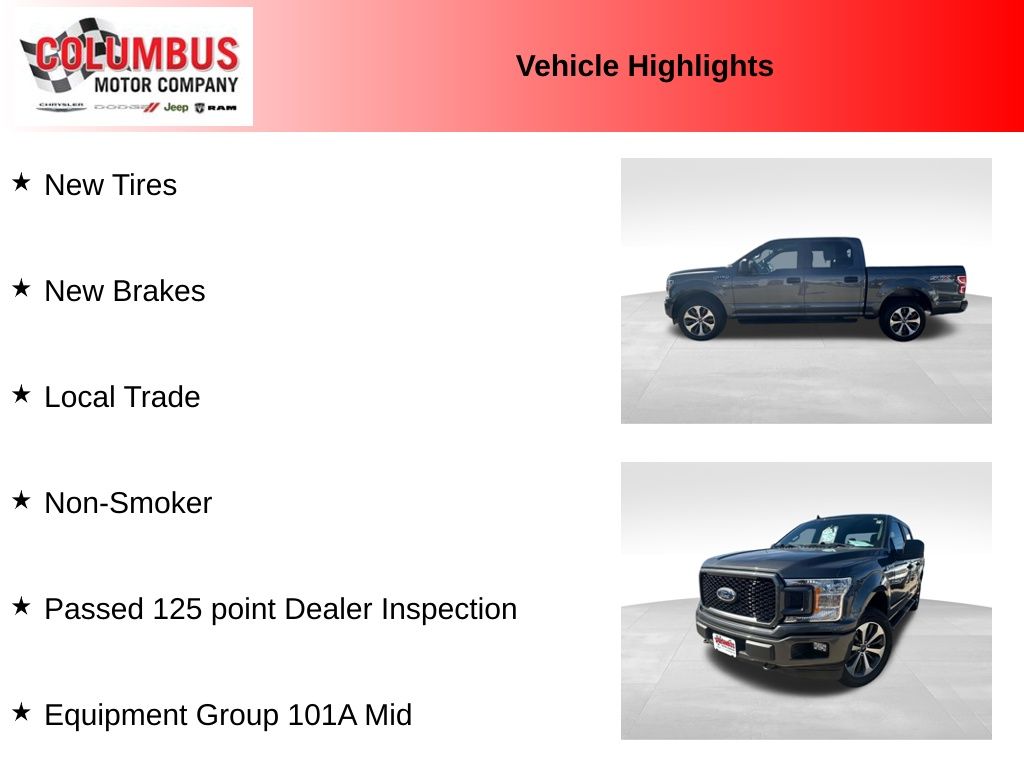 COLUMBUS
MOTOR COMPANY
CHRYSLER DODGE Jeep RAM

Vehicle Highlights

★ New Tires

★ New Brakes

★ Local Trade

★ Non-Smoker

★ Passed 125 point Dealer Inspection

★ Equipment Group 101A Mid